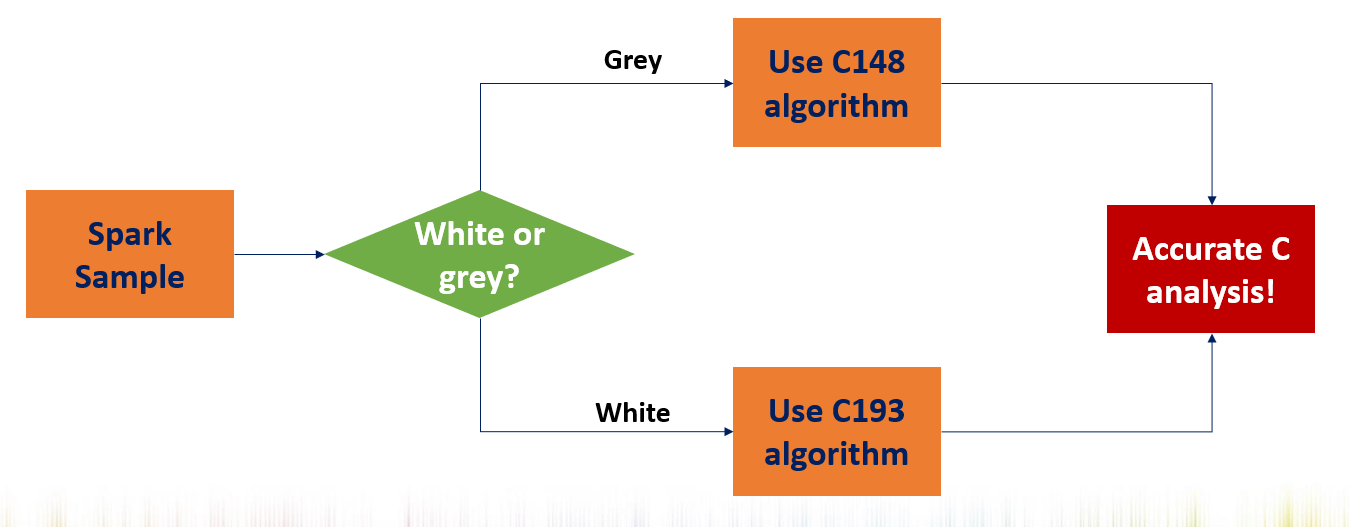 Spark Sample

White or grey?

Grey

Use C148 algorithm

White

Use C193 algorithm

Accurate C analysis!